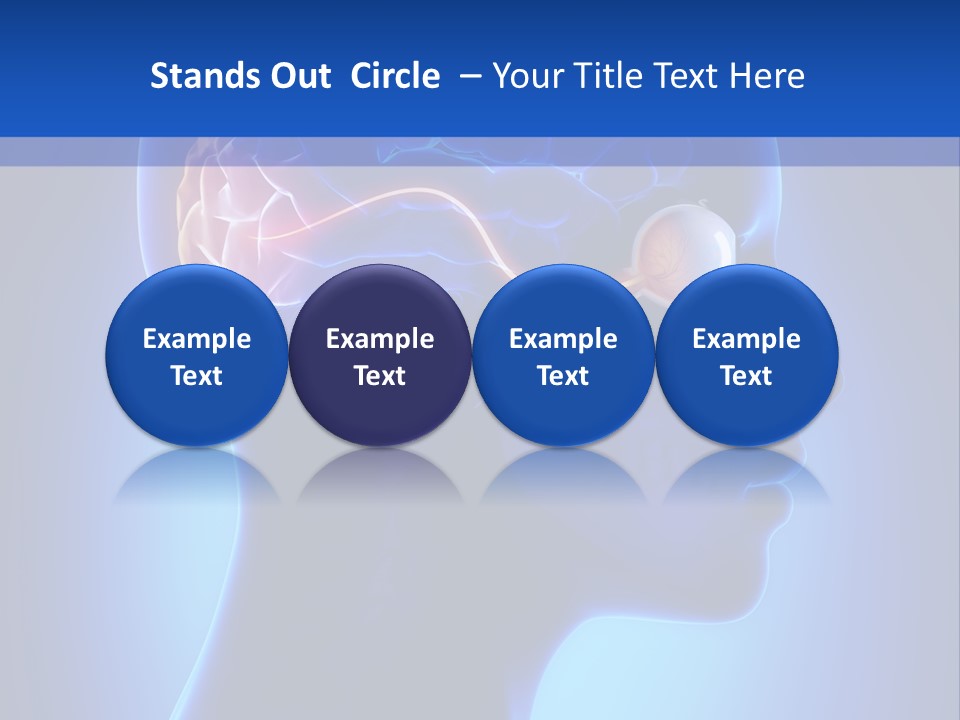 Stands Out Circle – Your Title Text Here

Example Text

Example Text

Example Text

Example Text